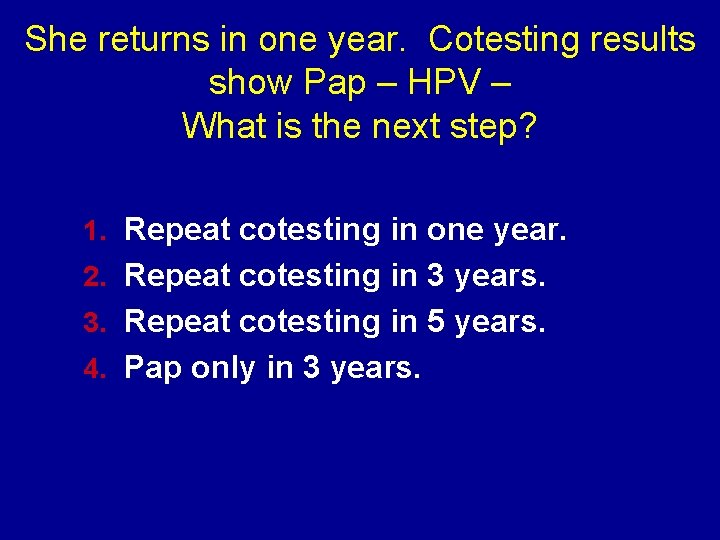 She returns in one year. Cotesting results show Pap – HPV –
What is the next step?

1. Repeat cotesting in one year.
2. Repeat cotesting in 3 years.
3. Repeat cotesting in 5 years.
4. Pap only in 3 years.